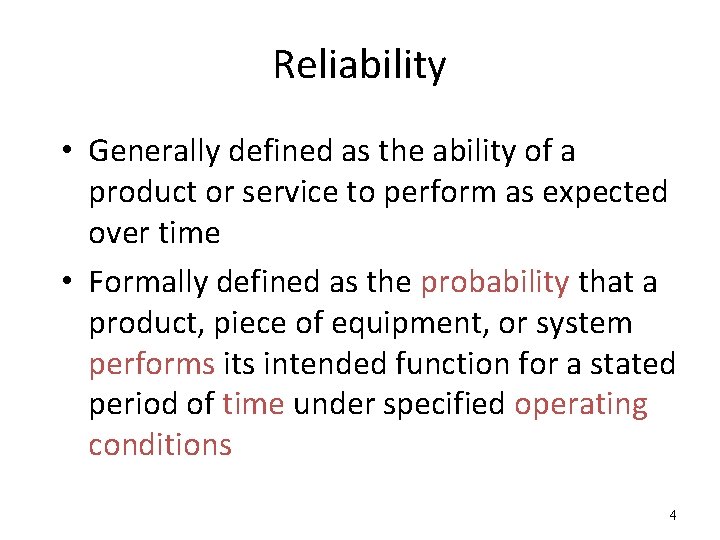 Reliability

• Generally defined as the ability of a product or service to perform as expected over time

• Formally defined as the probability that a product, piece of equipment, or system performs its intended function for a stated period of time under specified operating conditions

4